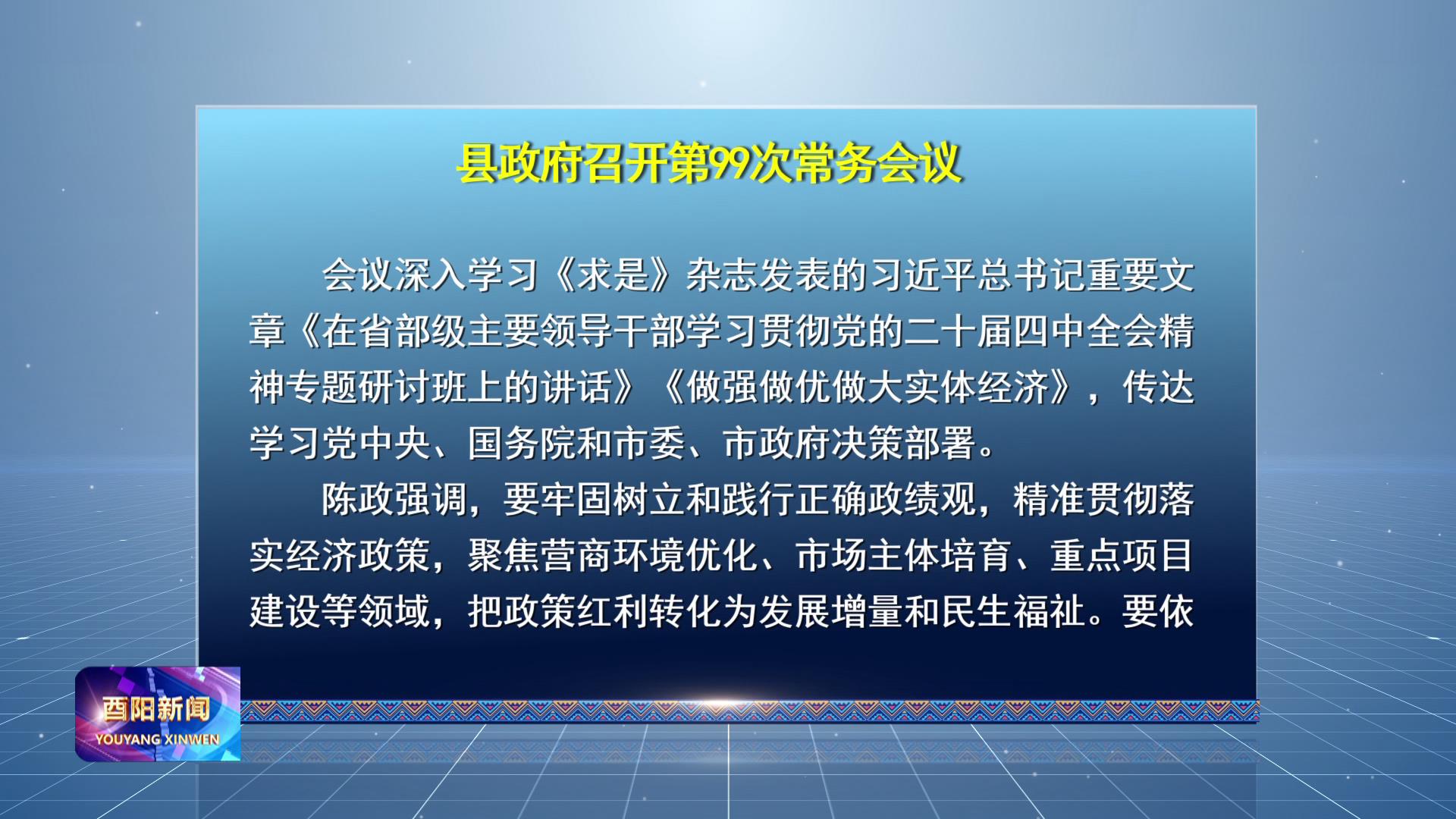 县政府召开第99次常务会议

会议深入学习《求是》杂志发表的习近平总书记重要文章《在省部级主要领导干部学习贯彻党的二十届四中全会精神专题研讨班上的讲话》《做强做优做大实体经济》，传达学习党中央、国务院和市委、市政府决策部署。

陈政强调，要牢固树立和践行正确政绩观，精准贯彻落实经济政策，聚焦营商环境优化、市场主体培育、重点项目建设等领域，把政策红利转化为发展增量和民生福祉。要依

酉阳新闻
YOUYANG XINWEN